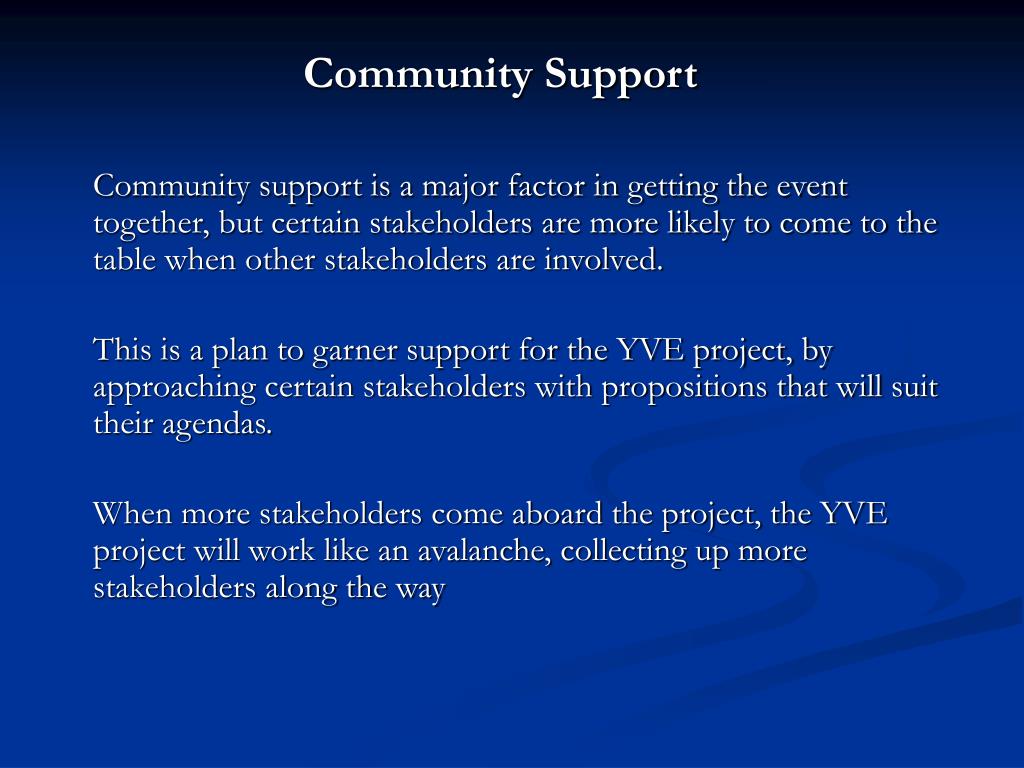 Community Support

Community support is a major factor in getting the event together, but certain stakeholders are more likely to come to the table when other stakeholders are involved.

This is a plan to garner support for the YVE project, by approaching certain stakeholders with propositions that will suit their agendas.

When more stakeholders come aboard the project, the YVE project will work like an avalanche, collecting up more stakeholders along the way